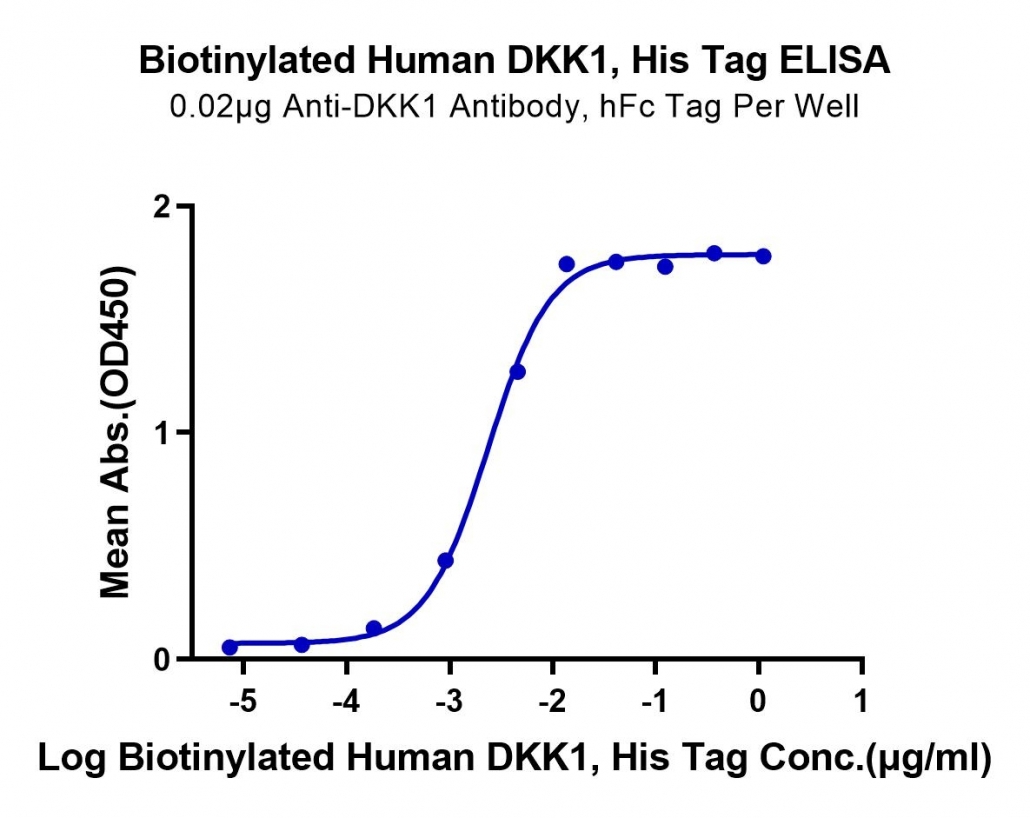 Biotinylated Human DKK1, His Tag ELISA
0.02μg Anti-DKK1 Antibody, hFc Tag Per Well

Mean Abs.(OD450)

2
1
0

-5
-4
-3
-2
-1
0
1

Log Biotinylated Human DKK1, His Tag Conc.(μg/ml)